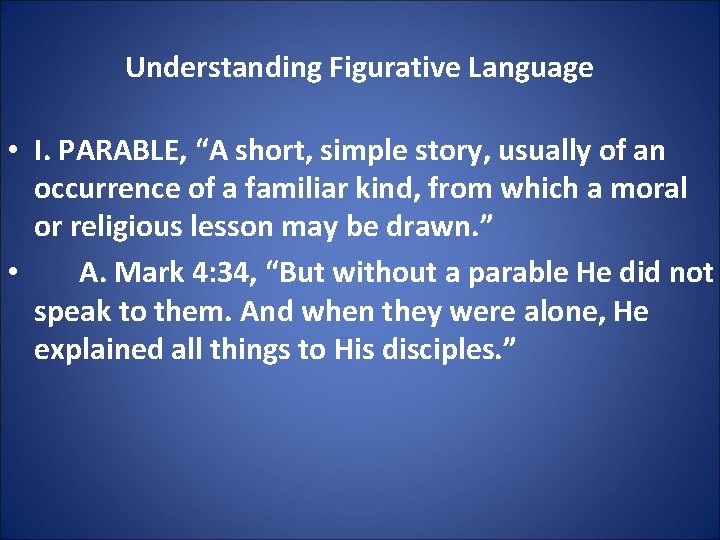 Understanding Figurative Language

• I. PARABLE, “A short, simple story, usually of an occurrence of a familiar kind, from which a moral or religious lesson may be drawn.”

• A. Mark 4:34, “But without a parable He did not speak to them. And when they were alone, He explained all things to His disciples.”